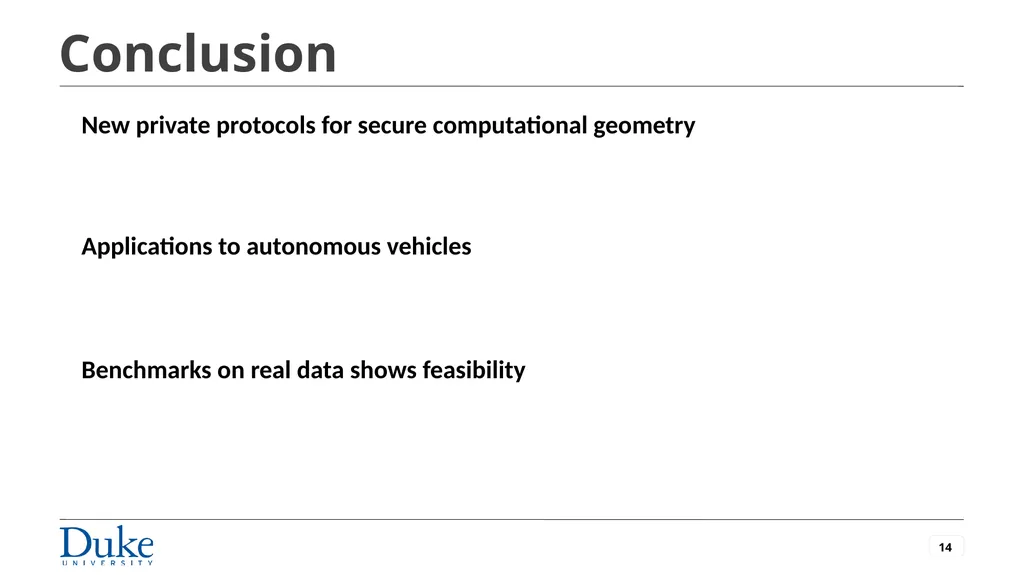 Conclusion

New private protocols for secure computational geometry

Applications to autonomous vehicles

Benchmarks on real data shows feasibility

Duke
UNIVERSITY

14